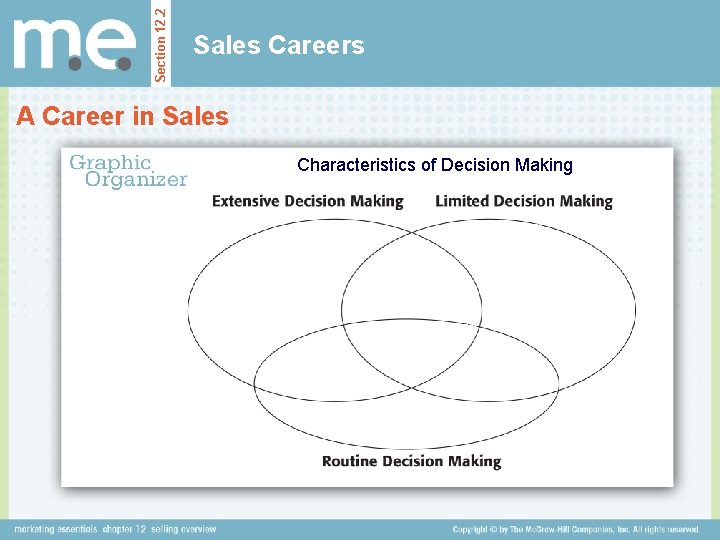 m.e.

Section 12.2

Sales Careers

A Career in Sales

Graphic Organizer

Characteristics of Decision Making

Extensive Decision Making

Limited Decision Making

Routine Decision Making

marketing essentials chapter 12 selling overview

Copyright © by The McGraw-Hill Companies, Inc. All rights reserved.